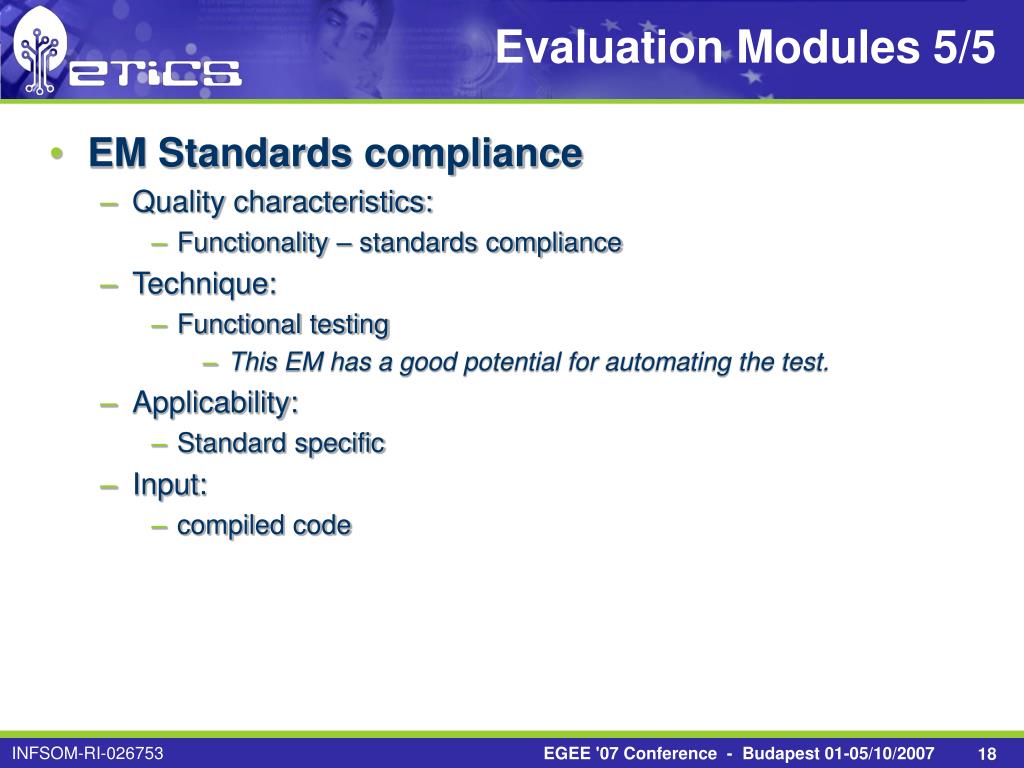 eTiCS

Evaluation Modules 5/5

• EM Standards compliance
– Quality characteristics:
– Functionality – standards compliance
– Technique:
– Functional testing
– This EM has a good potential for automating the test.
– Applicability:
– Standard specific
– Input:
– compiled code

INFSOM-RI-026753

EGEE '07 Conference - Budapest 01-05/10/2007

18